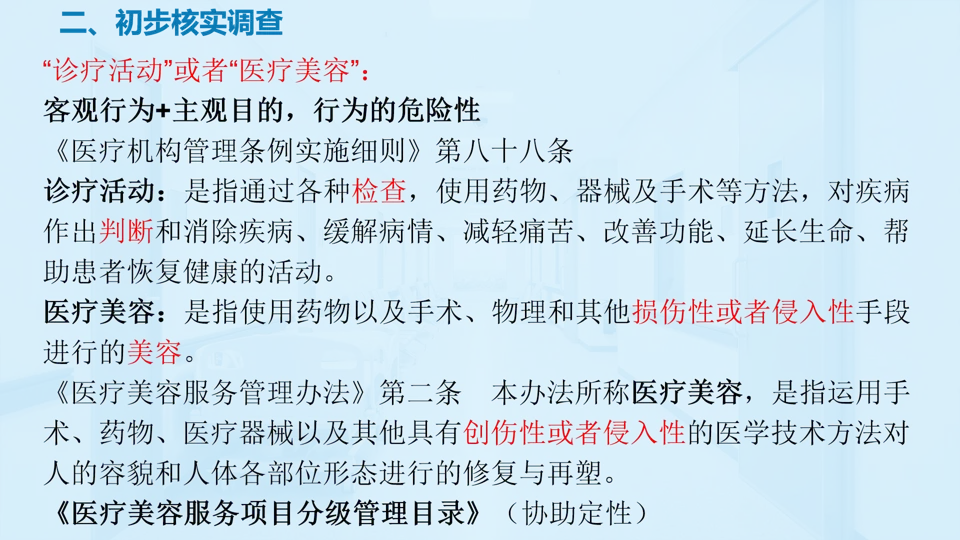 二、初步核实调查

“诊疗活动”或者“医疗美容”：

客观行为+主观目的，行为的危险性

《医疗机构管理条例实施细则》第八十八条

诊疗活动：是指通过各种检查，使用药物、器械及手术等方法，对疾病作出判断和消除疾病、缓解病情、减轻痛苦、改善功能、延长生命、帮助患者恢复健康的活动。

医疗美容：是指使用药物以及手术、物理和其他损伤性或者侵入性手段进行的美容。

《医疗美容服务管理办法》第二条 本办法所称医疗美容，是指运用手术、药物、医疗器械以及其他具有创伤性或者侵入性的医学技术方法对人的容貌和人体各部位形态进行的修复与再塑。

《医疗美容服务项目分级管理目录》（协助定性）